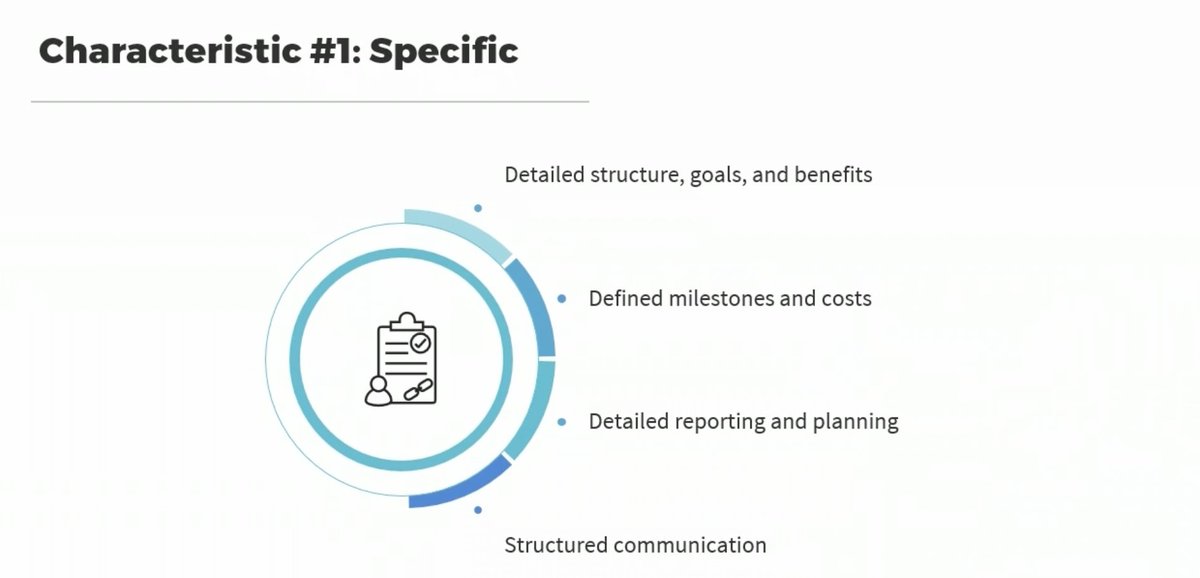 Characteristic #1: Specific

Detailed structure, goals, and benefits

Defined milestones and costs

Detailed reporting and planning

Structured communication